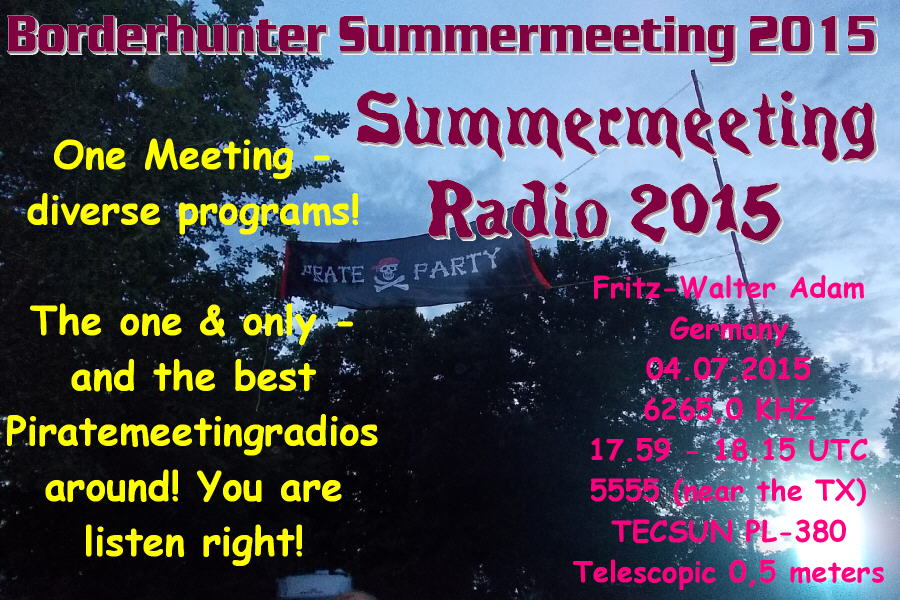 Borderhunter Summermeeting 2015

Summermeeting Radio 2015

One Meeting - diverse programs!

The one & only - and the best Piratemeetingradios around! You are listen right!

PIRATE PARTY

Fritz-Walter Adam
Germany
04.07.2015
6265,0 KHZ
17.59 - 18.15 UTC
5555 (near the TX)
TECSUN PL-380
Telescopic 0,5 meters